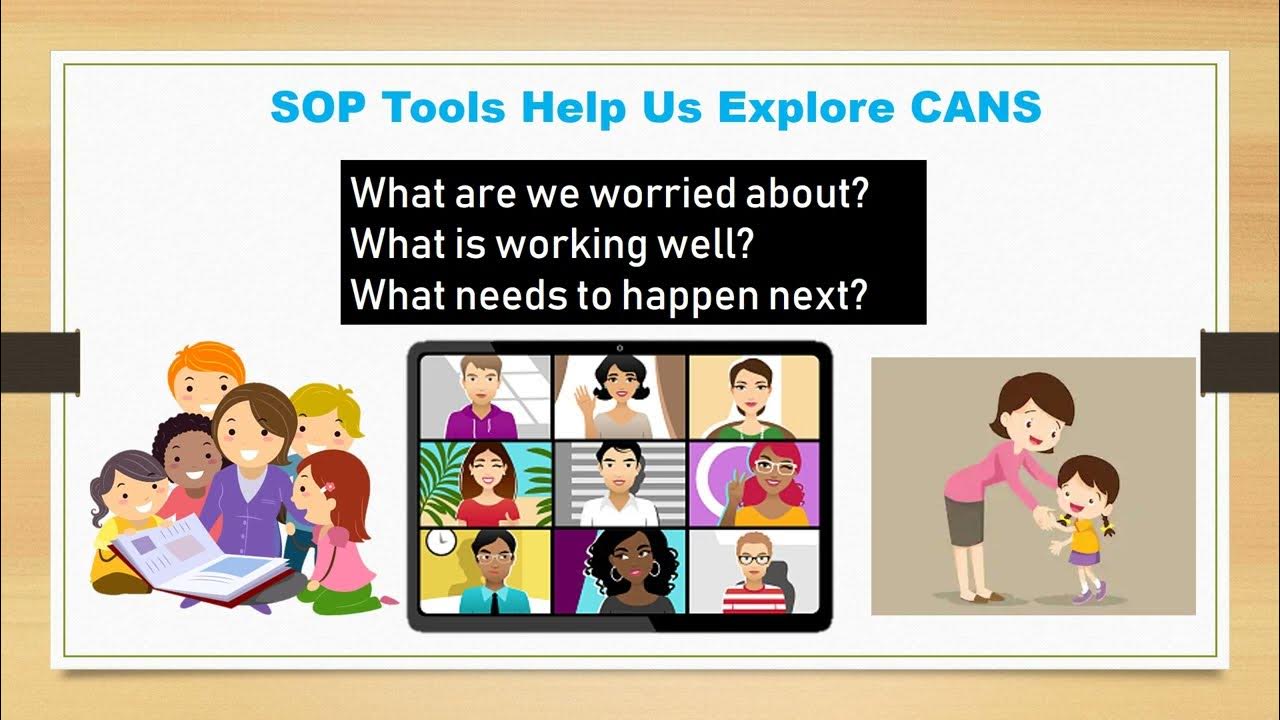 SOP Tools Help Us Explore CANS

What are we worried about?
What is working well?
What needs to happen next?